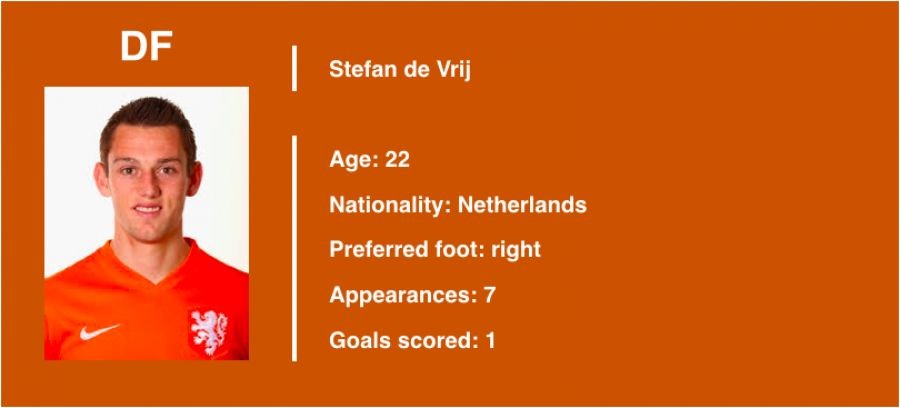 DF

Stefan de Vrij

Age: 22

Nationality: Netherlands

Preferred foot: right

Appearances: 7

Goals scored: 1